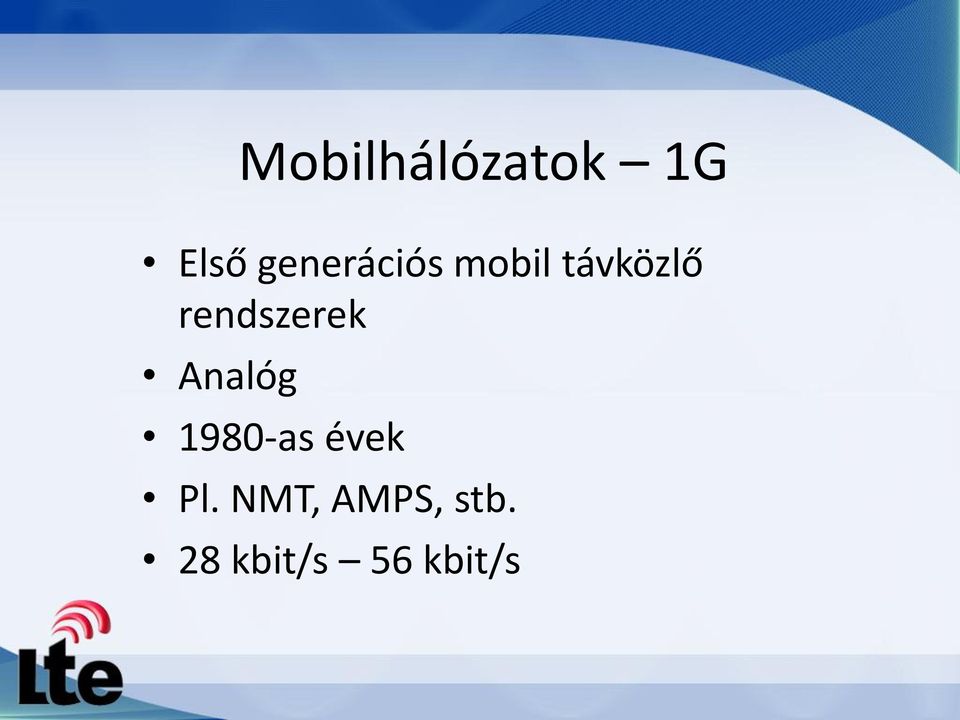 Mobilhálózatok – 1G

• Első generációs mobil távközlő rendszerek
• Analóg
• 1980-as évek
• Pl. NMT, AMPS, stb.
• 28 kbit/s – 56 kbit/s

Lte